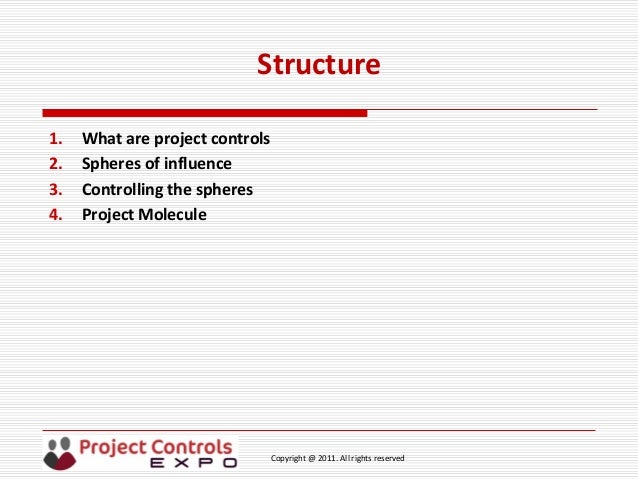 Structure

1. What are project controls
2. Spheres of influence
3. Controlling the spheres
4. Project Molecule

Project Controls
EXPO

Copyright @ 2011. All rights reserved